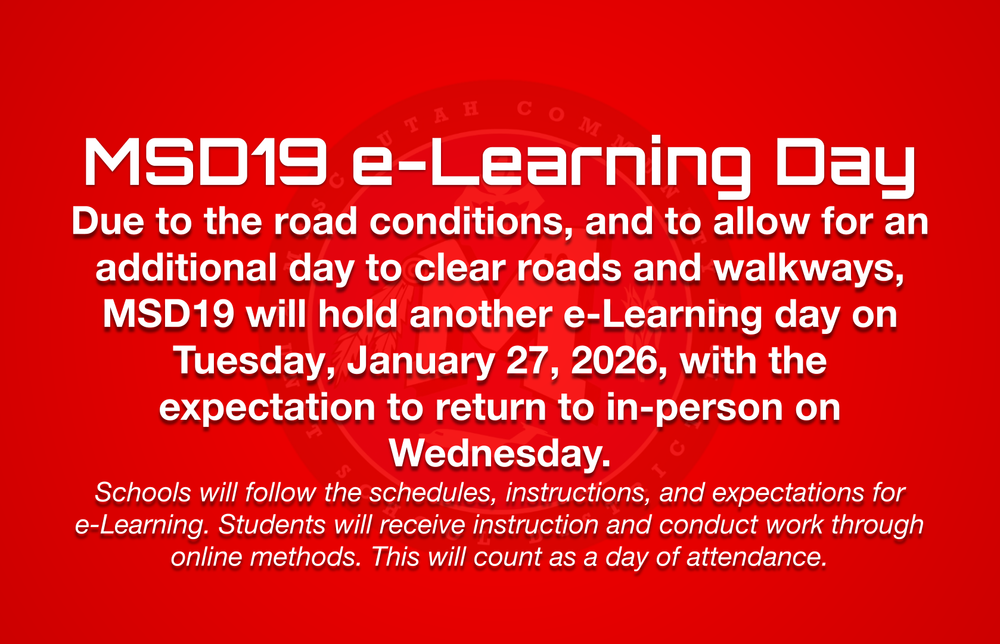 MSD19 e-Learning Day

Due to the road conditions, and to allow for an additional day to clear roads and walkways, MSD19 will hold another e-Learning day on Tuesday, January 27, 2026, with the expectation to return to in-person on Wednesday.

Schools will follow the schedules, instructions, and expectations for e-Learning. Students will receive instruction and conduct work through online methods. This will count as a day of attendance.